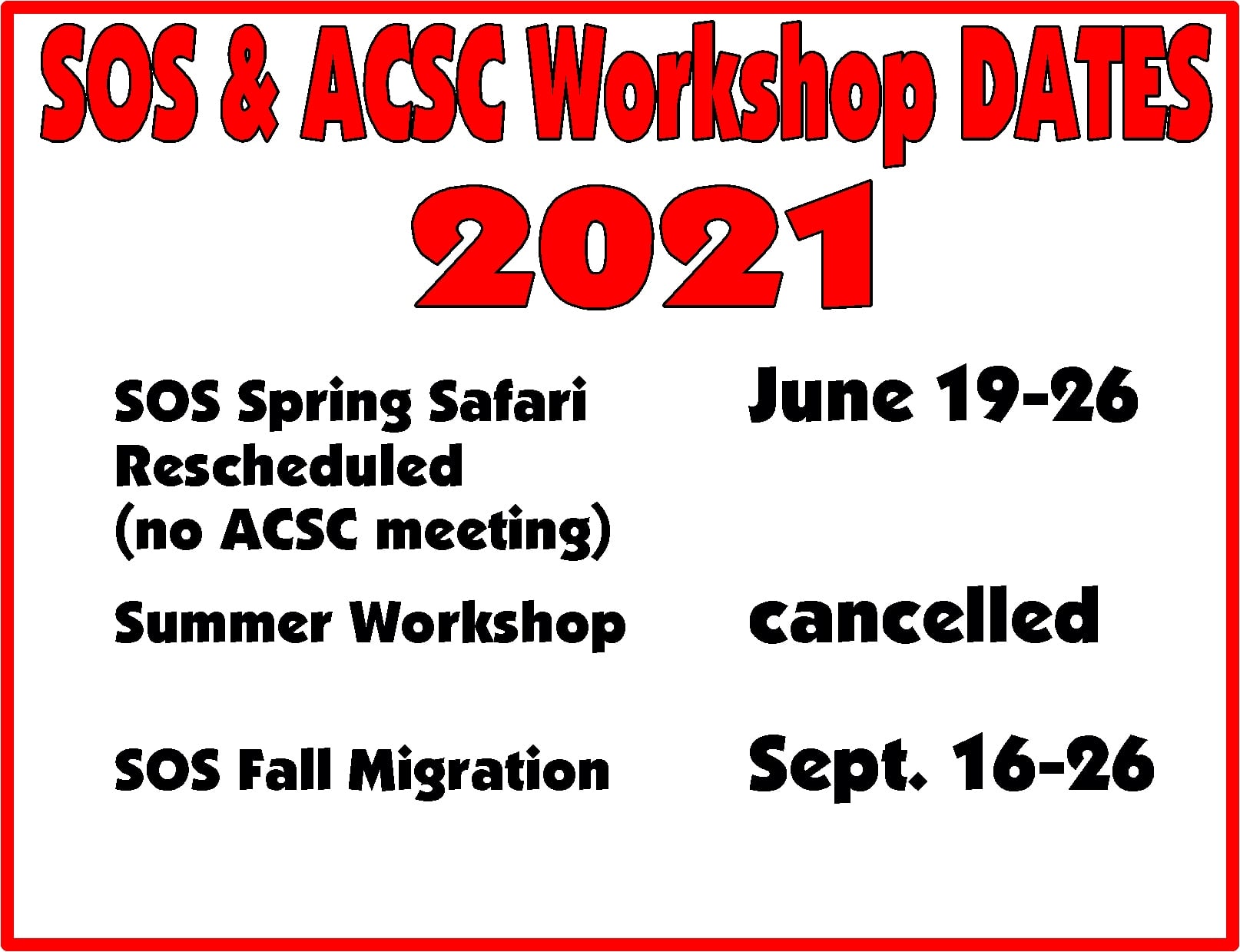 SOS & ACSC Workshop DATES

2021

SOS Spring Safari Rescheduled (no ACSC meeting) June 19-26

Summer Workshop cancelled

SOS Fall Migration Sept. 16-26